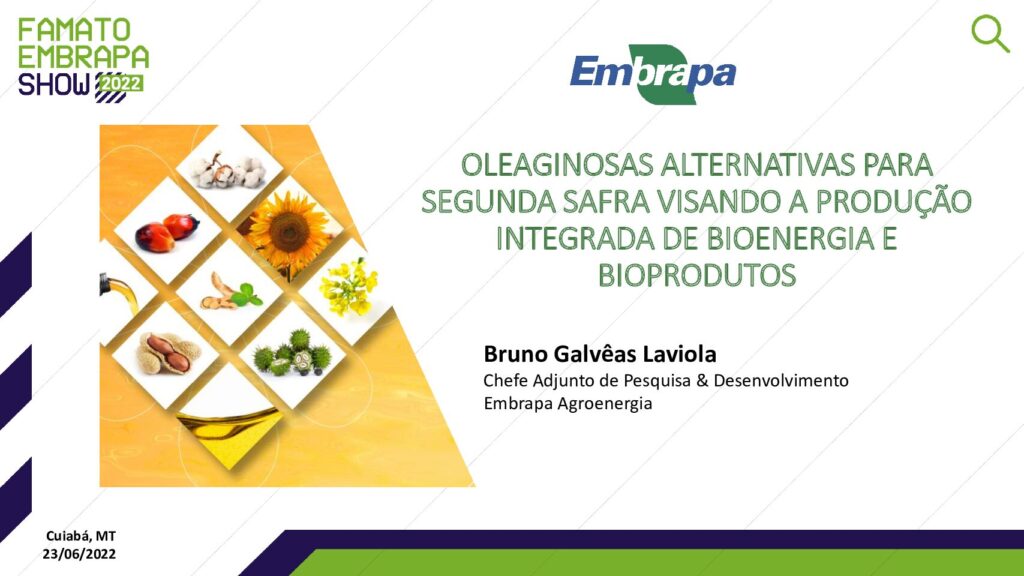 FAMATO EMBRAPA SHOW 2022

Embrapa

OLEAGINOSAS ALTERNATIVAS PARA SEGUNDA SAFRA VISANDO A PRODUÇÃO INTEGRADA DE BIOENERGIA E BIOPRODUTOS

Bruno Galvêas Laviola
Chefe Adjunto de Pesquisa & Desenvolvimento
Embrapa Agroenergia

Cuiabá, MT
23/06/2022